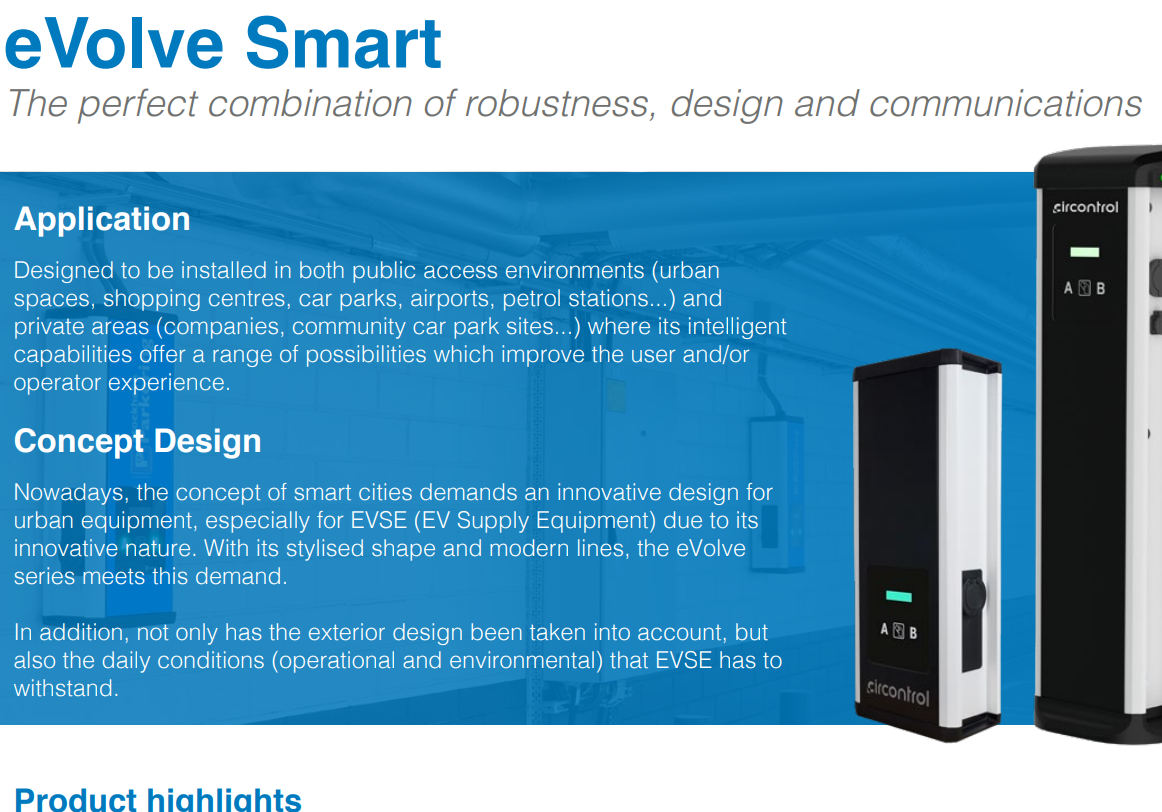 eVolve Smart
The perfect combination of robustness, design and communications

Application
Designed to be installed in both public access environments (urban spaces, shopping centres, car parks, airports, petrol stations...) and private areas (companies, community car park sites...) where its intelligent capabilities offer a range of possibilities which improve the user and/or operator experience.

Concept Design
Nowadays, the concept of smart cities demands an innovative design for urban equipment, especially for EVSE (EV Supply Equipment) due to its innovative nature. With its stylised shape and modern lines, the eVolve series meets this demand.

In addition, not only has the exterior design been taken into account, but also the daily conditions (operational and environmental) that EVSE has to withstand.

circontrol
A B
A B
circontrol

Product highlights